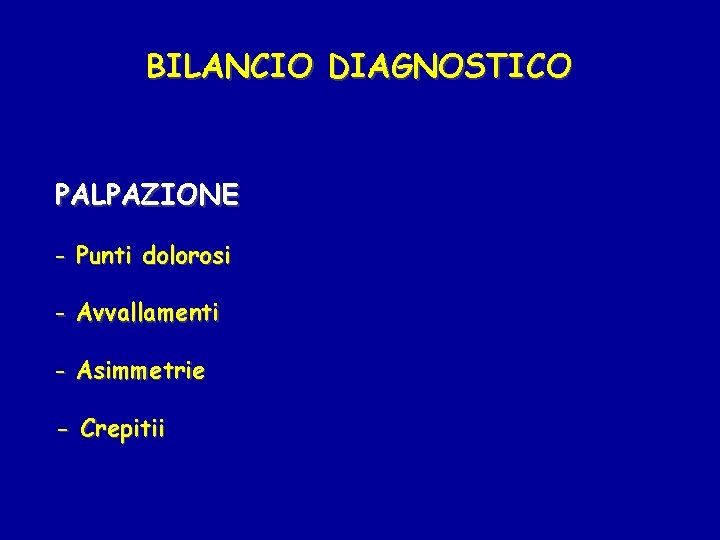 BILANCIO DIAGNOSTICO

PALPAZIONE

- Punti dolorosi

- Avvallamenti

- Asimmetrie

- Crepitii